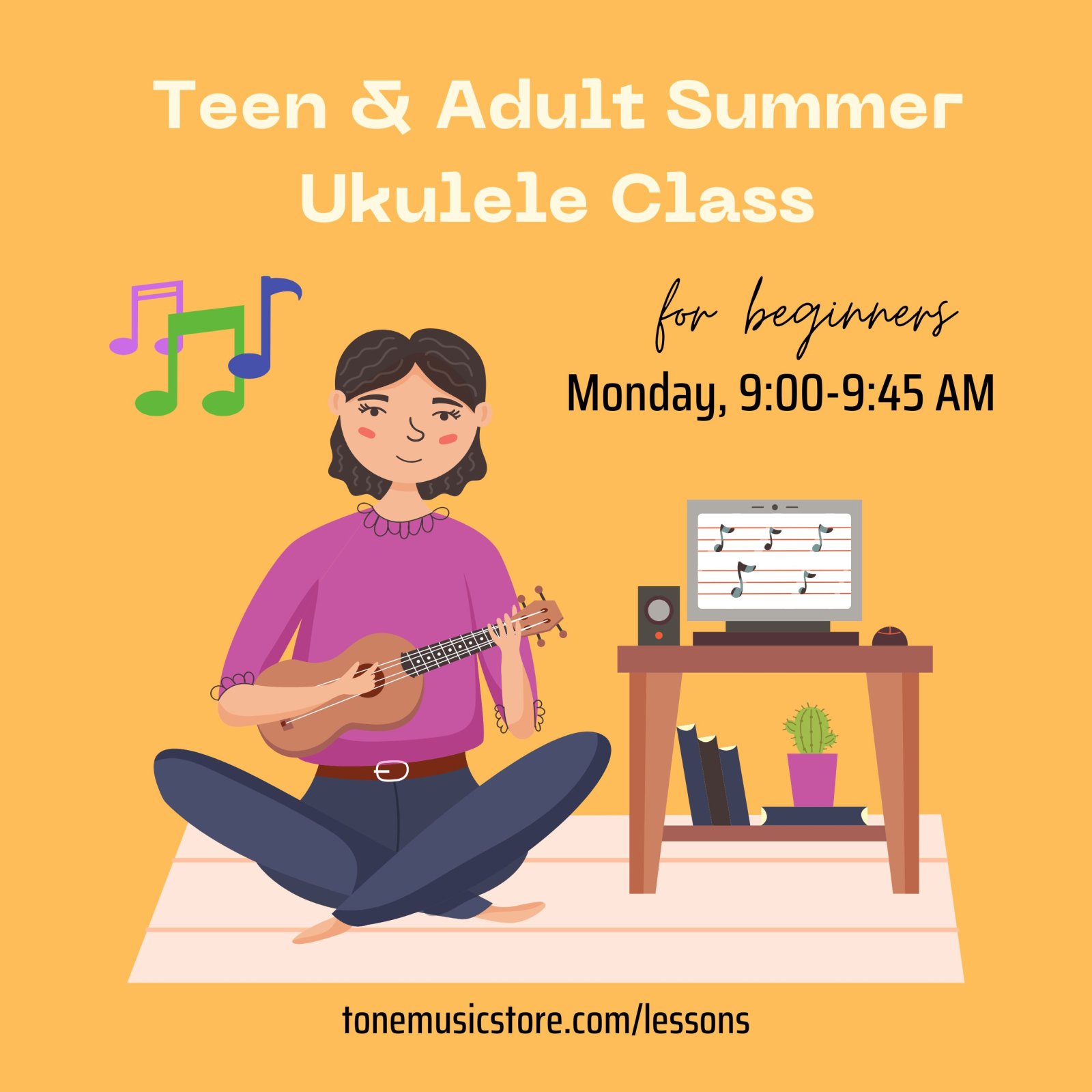 Teen & Adult Summer Ukulele Class

for beginners

Monday, 9:00-9:45 AM

tonemusicstore.com/lessons